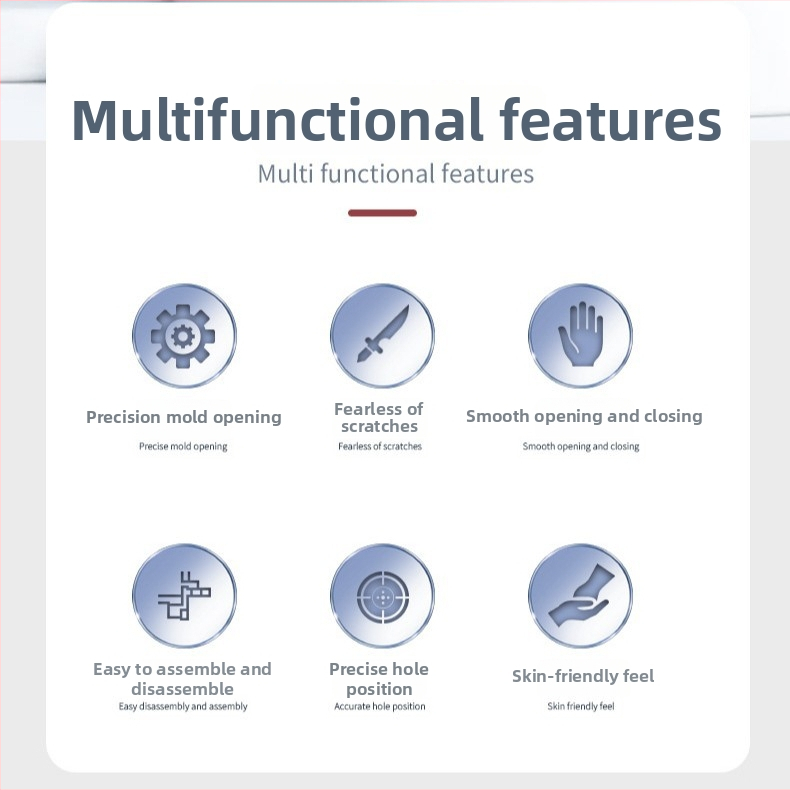 Multifunctional features

Multi functional features

Precision mold opening

Precise mold opening

Fearless of scratches

Fearless of scratches

Smooth opening and closing

Smooth opening and closing

Easy to assemble and disassemble

Easy disassembly and assembly

Precise hole position

Accurate hole position

Skin-friendly feel

Skin friendly feel